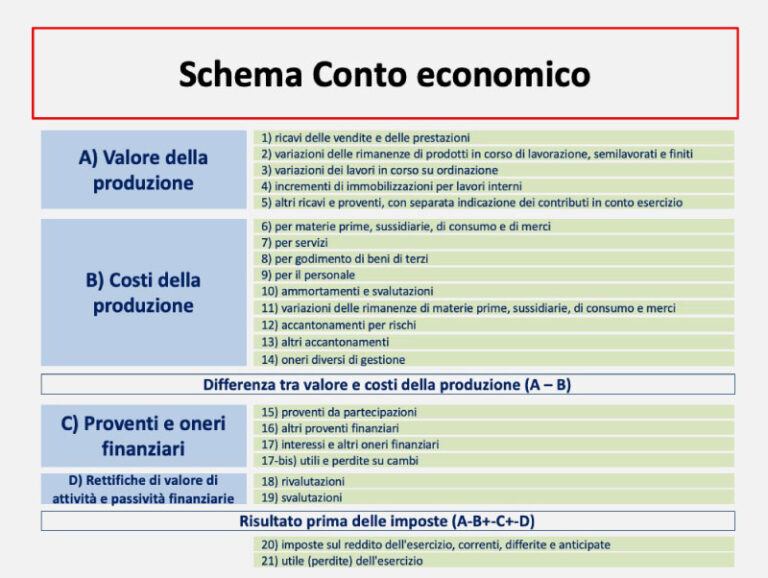 Schema Conto economico

A) Valore della produzione

1) ricavi delle vendite e delle prestazioni
2) variazioni delle rimanenze di prodotti in corso di lavorazione, semilavorati e finiti
3) variazioni dei lavori in corso su ordinazione
4) incrementi di immobilizzazioni per lavori interni
5) altri ricavi e proventi, con separata indicazione dei contributi in conto esercizio

B) Costi della produzione

6) per materie prime, sussidiarie, di consumo e di merci
7) per servizi
8) per godimento di beni di terzi
9) per il personale
10) ammortamenti e svalutazioni
11) variazioni delle rimanenze di materie prime, sussidiarie, di consumo e merci
12) accantonamenti per rischi
13) altri accantonamenti
14) oneri diversi di gestione

Differenza tra valore e costi della produzione (A – B)

C) Proventi e oneri finanziari

15) proventi da partecipazioni
16) altri proventi finanziari
17) interessi e altri oneri finanziari
17-bis) utili e perdite su cambi

D) Rettifiche di valore di attività e passività finanziarie

18) rivalutazioni
19) svalutazioni

Risultato prima delle imposte (A-B+-C+-D)

20) imposte sul reddito dell'esercizio, correnti, differite e anticipate
21) utile (perdite) dell'esercizio